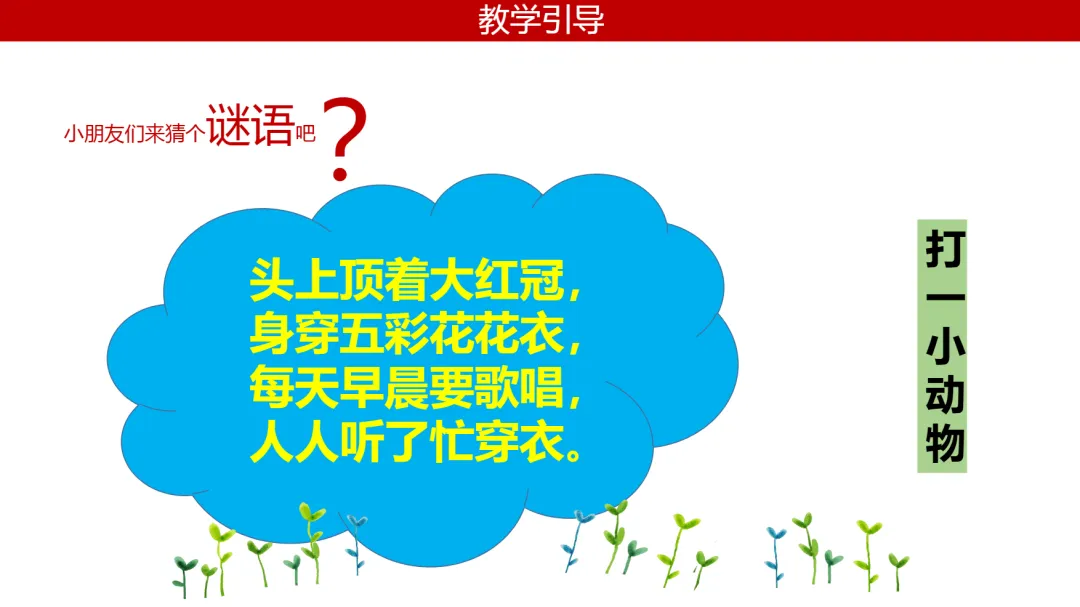 教学引导

小朋友们来猜个谜语吧？

头上顶着大红冠，
身穿五彩花花衣，
每天早晨要歌唱，
人人听了忙穿衣。

打一小动物